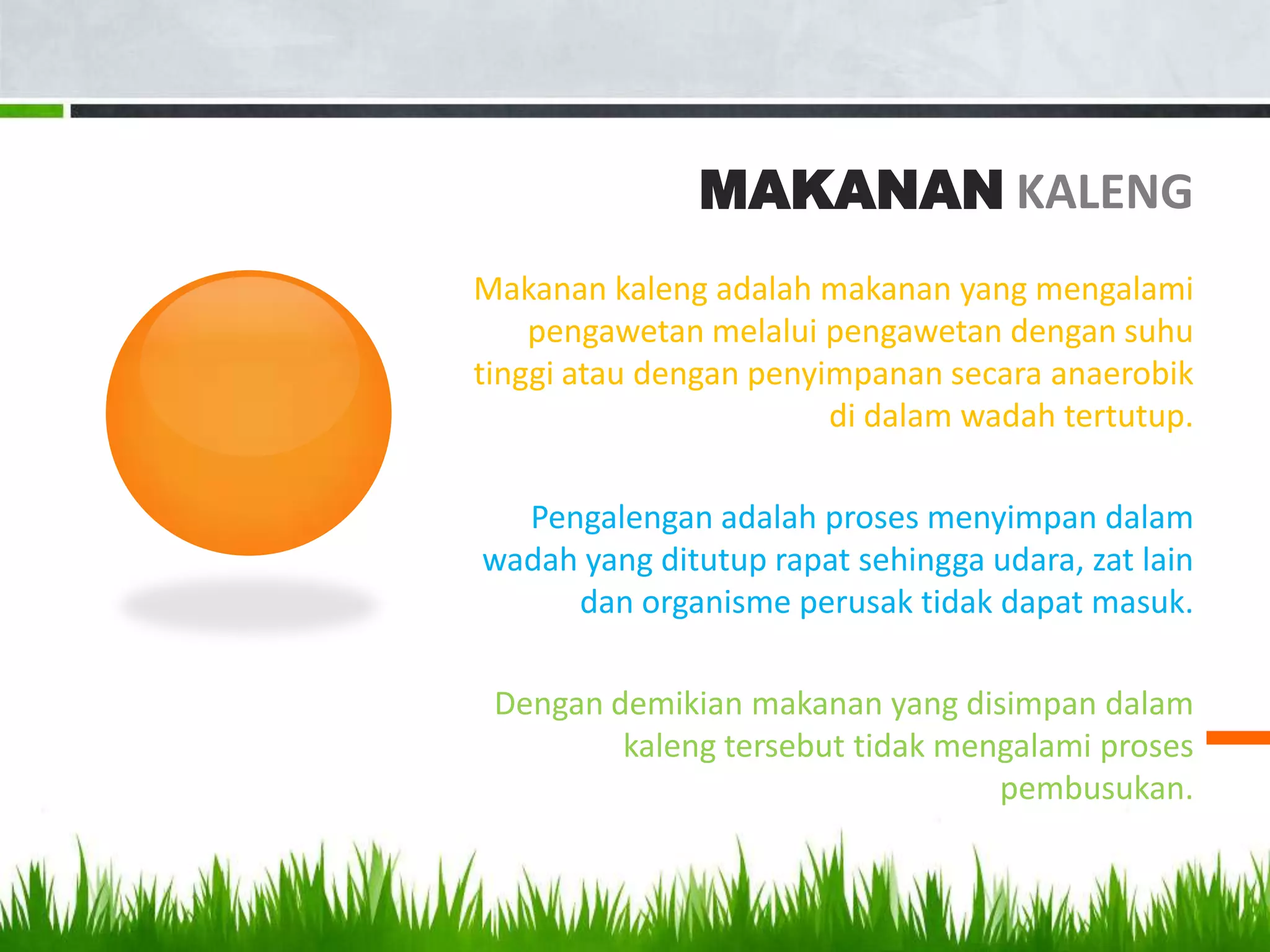 MAKANAN KALENG

Makanan kaleng adalah makanan yang mengalami pengawetan melalui pengawetan dengan suhu tinggi atau dengan penyimpanan secara anaerobik di dalam wadah tertutup.

Pengalengan adalah proses menyimpan dalam wadah yang ditutup rapat sehingga udara, zat lain dan organisme perusak tidak dapat masuk.

Dengan demikian makanan yang disimpan dalam kaleng tersebut tidak mengalami proses pembusukan.